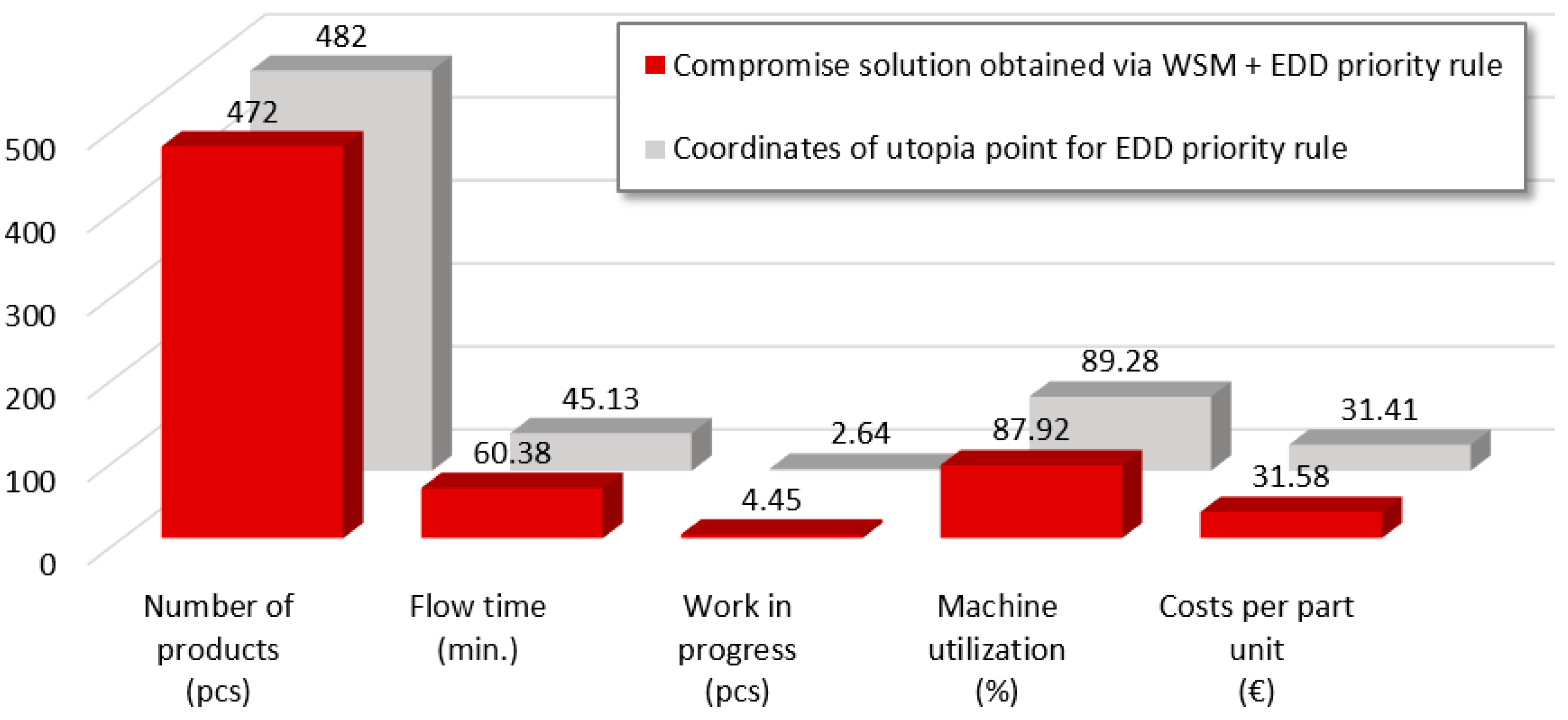 Compromise solution obtained via WSM + EDD priority rule

Coordinates of utopia point for EDD priority rule

500
400
300
200
100
0

482
472
45.13
60.38
2.64
4.45
89.28
87.92
31.41
31.58

Number of products (pcs)

Flow time (min.)

Work in progress (pcs)

Machine utilization (%)

Costs per part unit (€)